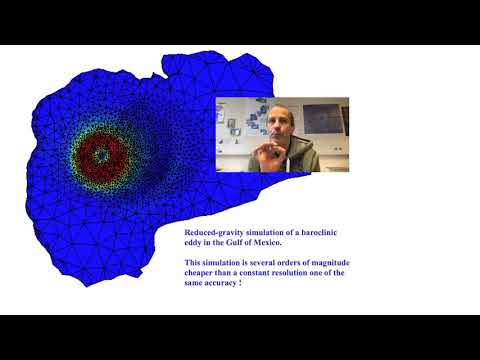 Reduced-gravity simulation of a baroclinic eddy in the Gulf of Mexico.

This simulation is several orders of magnitude cheaper than a constant resolution one of the same accuracy !